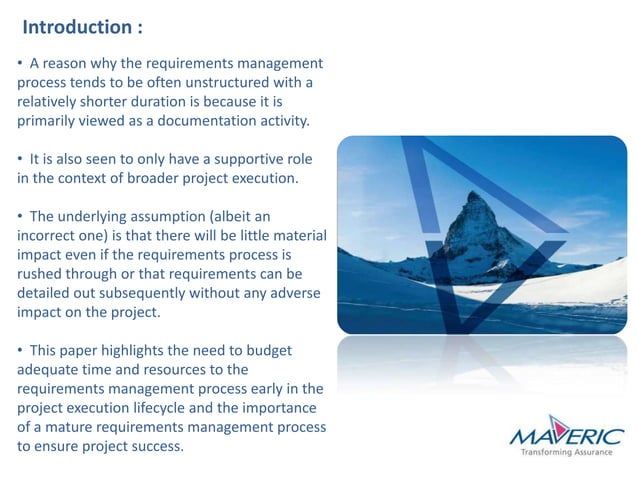 Introduction :

• A reason why the requirements management process tends to be often unstructured with a relatively shorter duration is because it is primarily viewed as a documentation activity.

• It is also seen to only have a supportive role in the context of broader project execution.

• The underlying assumption (albeit an incorrect one) is that there will be little material impact even if the requirements process is rushed through or that requirements can be detailed out subsequently without any adverse impact on the project.

• This paper highlights the need to budget adequate time and resources to the requirements management process early in the project execution lifecycle and the importance of a mature requirements management process to ensure project success.

MAVERIC
Transforming Assurance